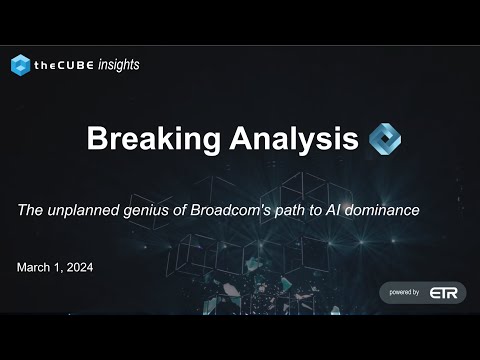 theCUBE insights

Breaking Analysis

The unplanned genius of Broadcom's path to AI dominance

March 1, 2024

powered by ETR